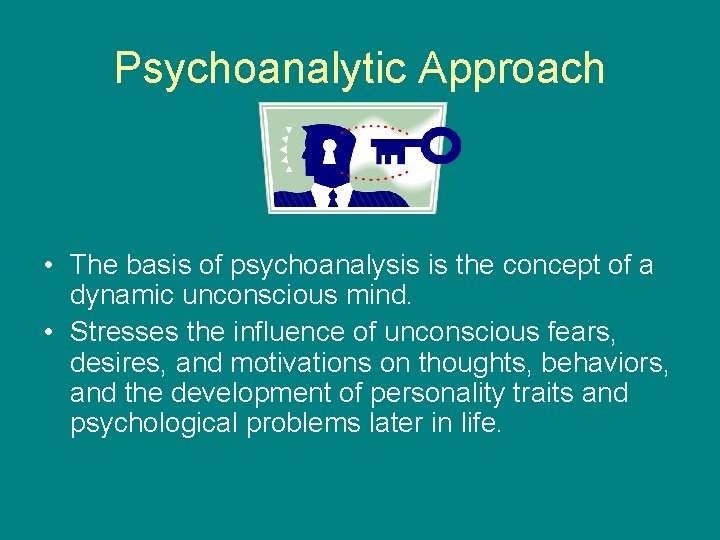 Psychoanalytic Approach

• The basis of psychoanalysis is the concept of a dynamic unconscious mind.
• Stresses the influence of unconscious fears, desires, and motivations on thoughts, behaviors, and the development of personality traits and psychological problems later in life.